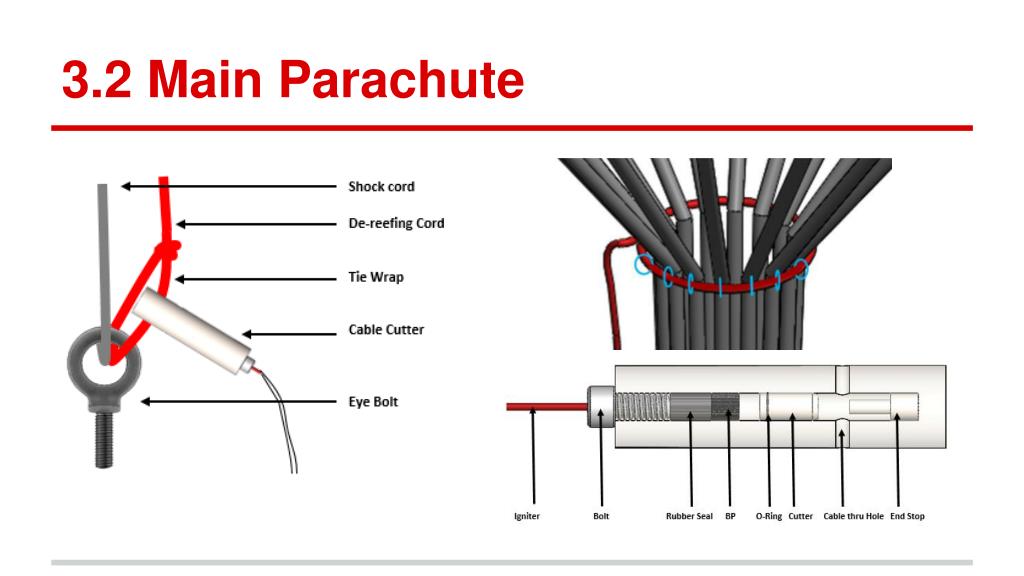 3.2 Main Parachute

Shock cord

De-reefing Cord

Tie Wrap

Cable Cutter

Eye Bolt

Igniter

Bolt

Rubber Seal

BP

O-Ring

Cutter

Cable thru Hole

End Stop